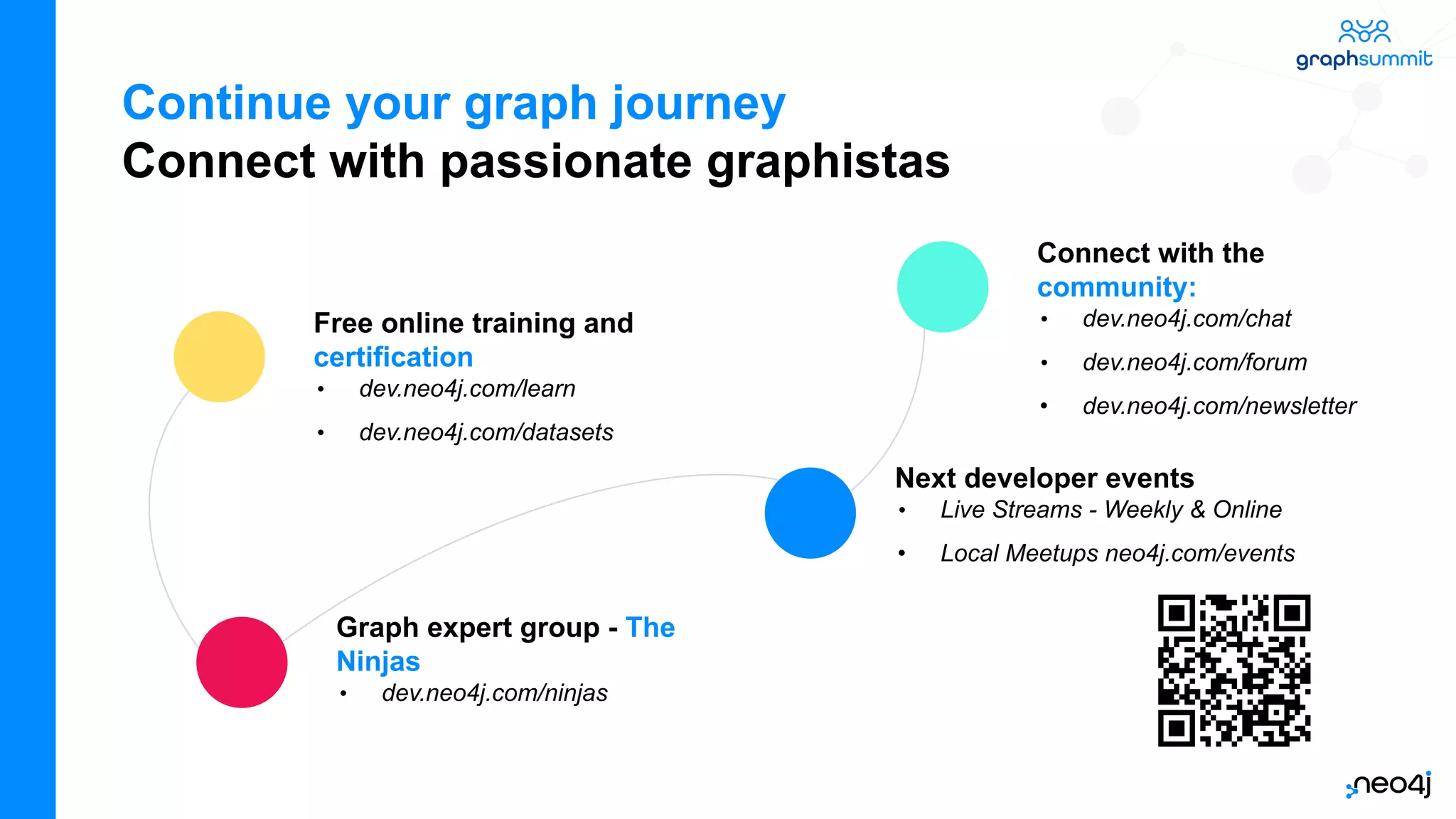 graphsummit

Continue your graph journey
Connect with passionate graphistas

Free online training and certification
• dev.neo4j.com/learn
• dev.neo4j.com/datasets

Connect with the community:
• dev.neo4j.com/chat
• dev.neo4j.com/forum
• dev.neo4j.com/newsletter

Next developer events
• Live Streams - Weekly & Online
• Local Meetups neo4j.com/events

Graph expert group - The Ninjas
• dev.neo4j.com/ninjas

neo4j